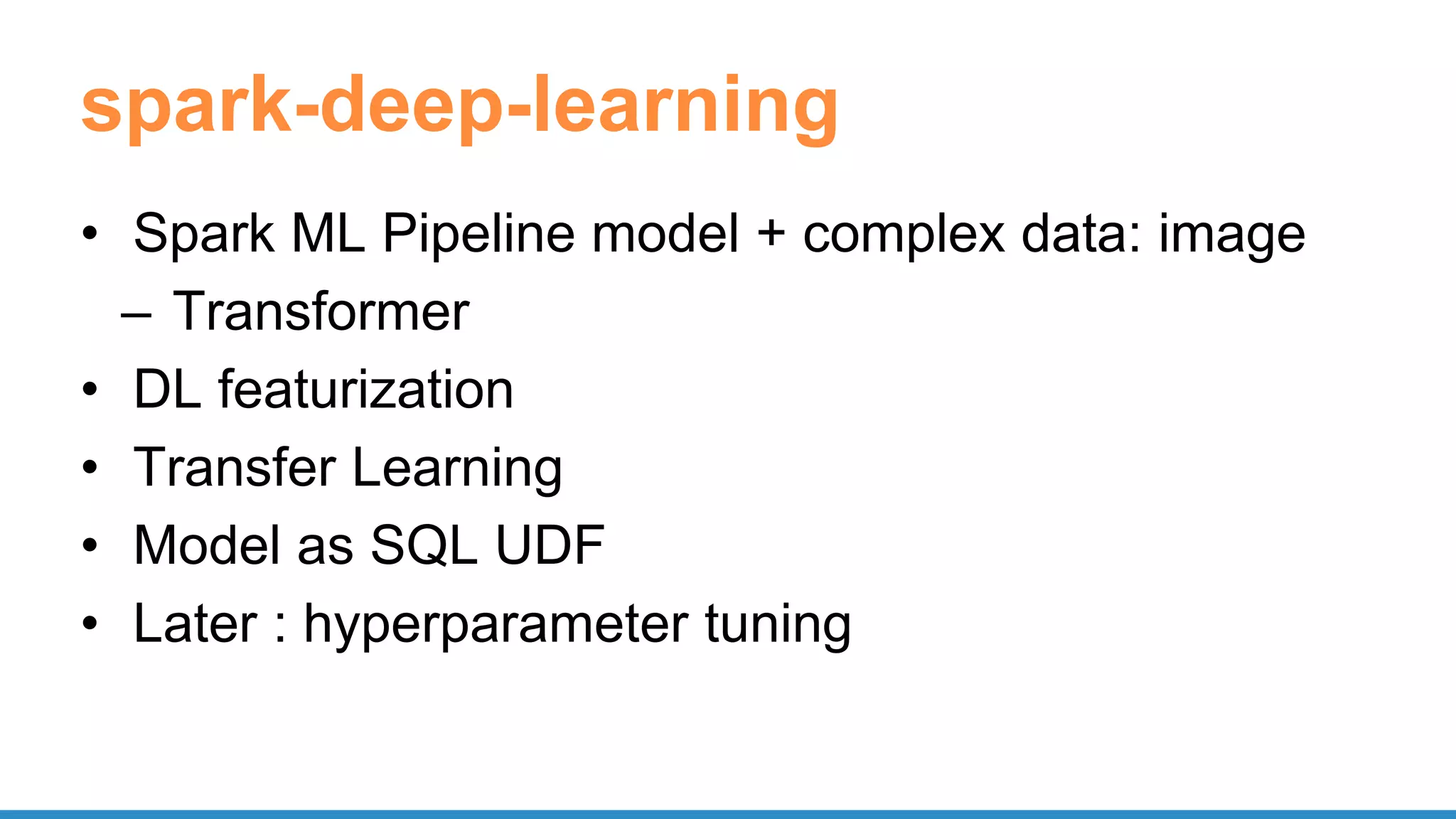 spark-deep-learning

• Spark ML Pipeline model + complex data: image
  – Transformer
• DL featurization
• Transfer Learning
• Model as SQL UDF
• Later : hyperparameter tuning